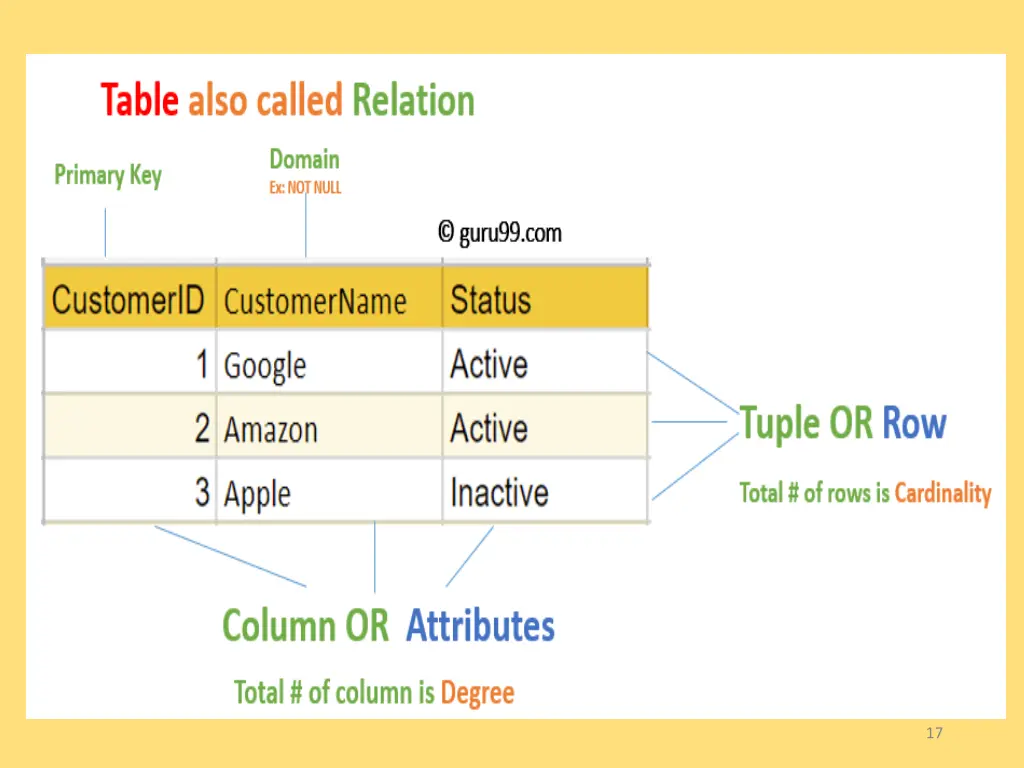 Table also called Relation

Primary Key

Domain
Ex: NOT NULL

© guru99.com

| CustomerID | CustomerName | Status |
|---|---|---|
| 1 | Google | Active |
| 2 | Amazon | Active |
| 3 | Apple | Inactive |

Tuple OR Row

Total # of rows is Cardinality

Column OR Attributes

Total # of column is Degree

17